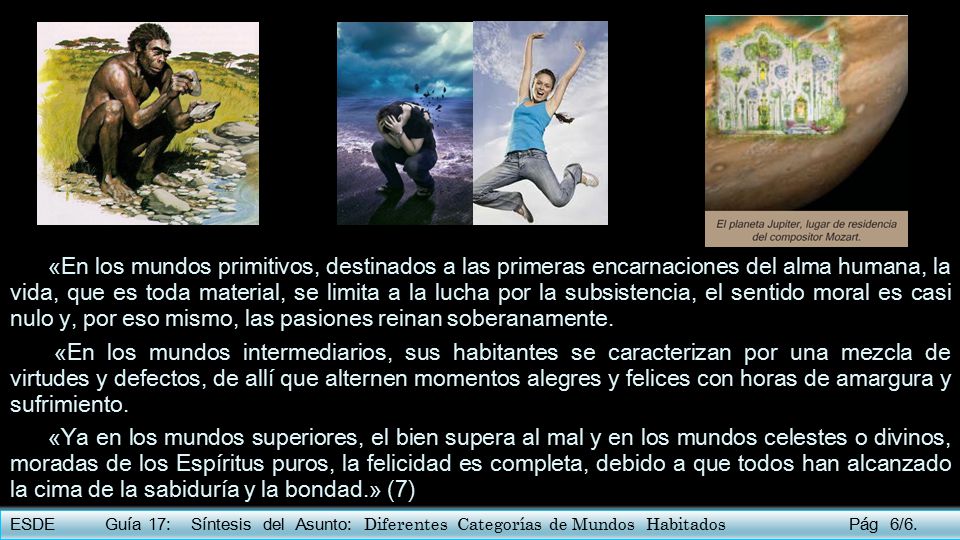 El planeta Jupiter, lugar de residencia del compositor Mozart.

«En los mundos primitivos, destinados a las primeras encarnaciones del alma humana, la vida, que es toda material, se limita a la lucha por la subsistencia, el sentido moral es casi nulo y, por eso mismo, las pasiones reinan soberanamente.

«En los mundos intermediarios, sus habitantes se caracterizan por una mezcla de virtudes y defectos, de allí que alternen momentos alegres y felices con horas de amargura y sufrimiento.

«Ya en los mundos superiores, el bien supera al mal y en los mundos celestes o divinos, moradas de los Espíritus puros, la felicidad es completa, debido a que todos han alcanzado la cima de la sabiduría y la bondad.» (7)

ESDE Guía 17: Síntesis del Asunto: Diferentes Categorías de Mundos Habitados Pág 6/6.